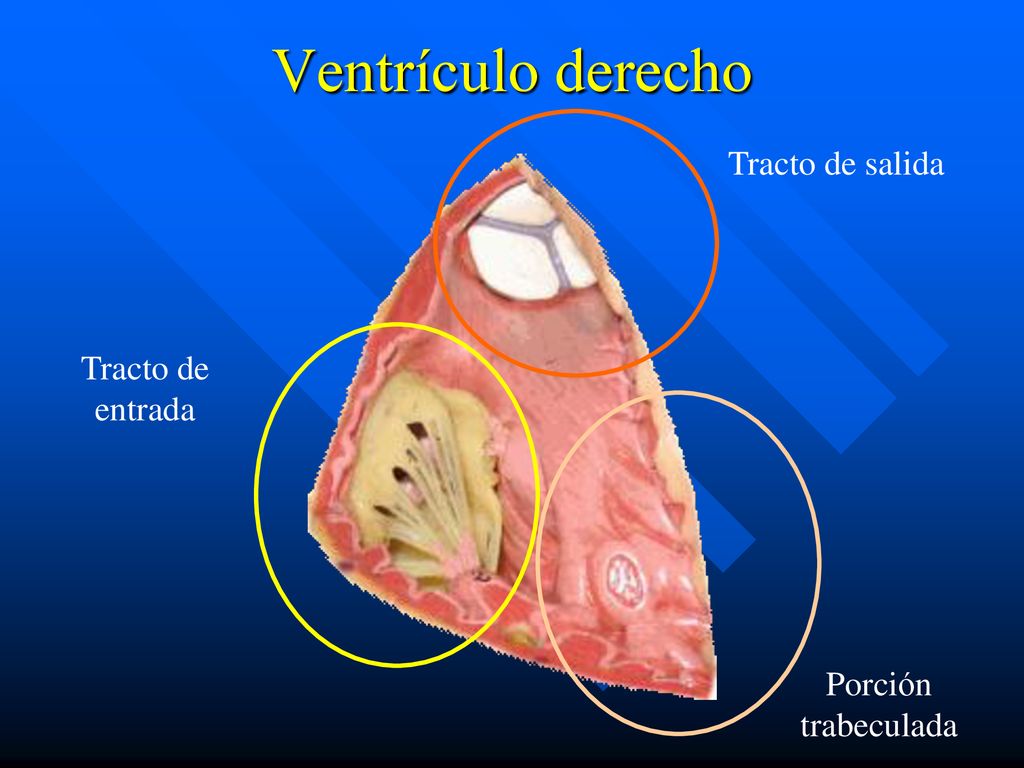 Ventrículo derecho

Tracto de salida

Tracto de entrada

Porción trabeculada